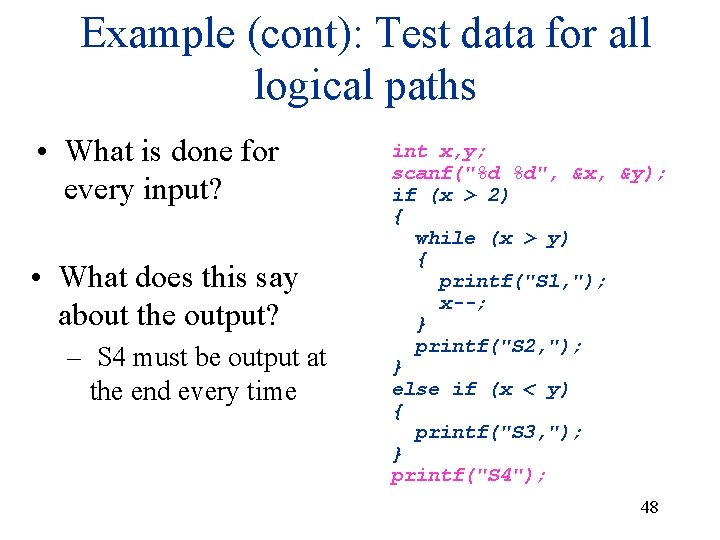 Example (cont): Test data for all logical paths

• What is done for every input?

• What does this say about the output?
– S4 must be output at the end every time

int x,y;
scanf("%d %d", &x, &y);
if (x > 2)
{
  while (x > y)
  {
    printf("S1,");
    x--;
  }
  printf("S2,");
}
else if (x < y)
{
  printf("S3,");
}
printf("S4");

48